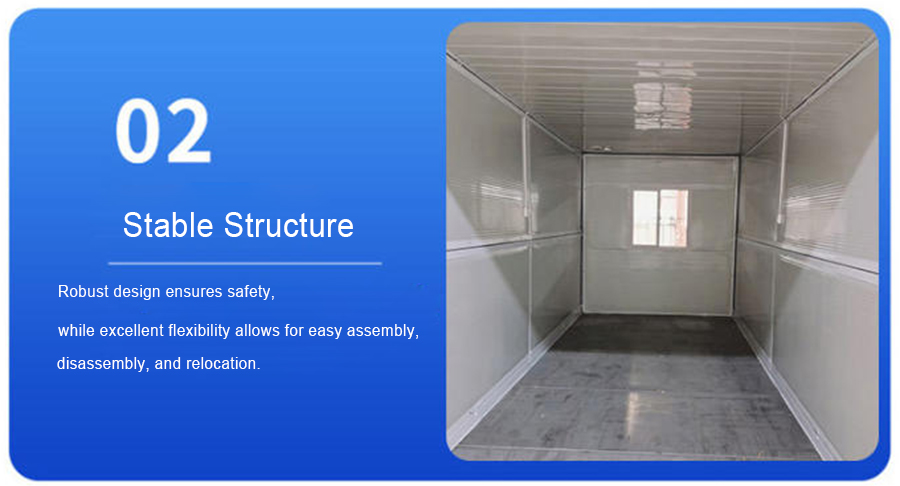 02

Stable Structure

Robust design ensures safety,

while excellent flexibility allows for easy assembly,

disassembly, and relocation.